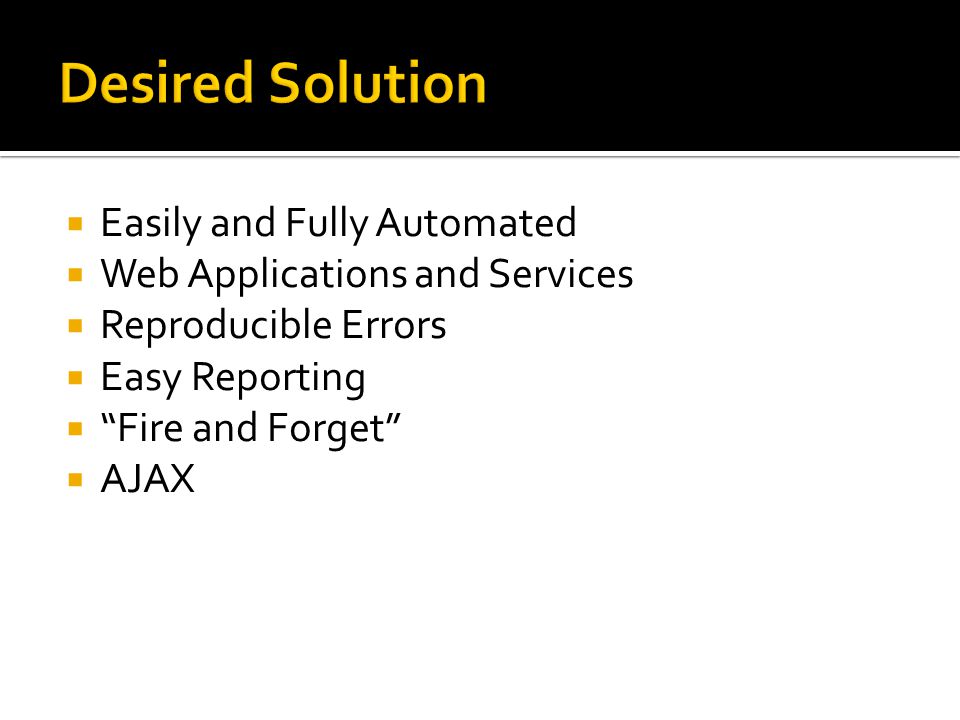 Desired Solution

- Easily and Fully Automated
- Web Applications and Services
- Reproducible Errors
- Easy Reporting
- “Fire and Forget”
- AJAX